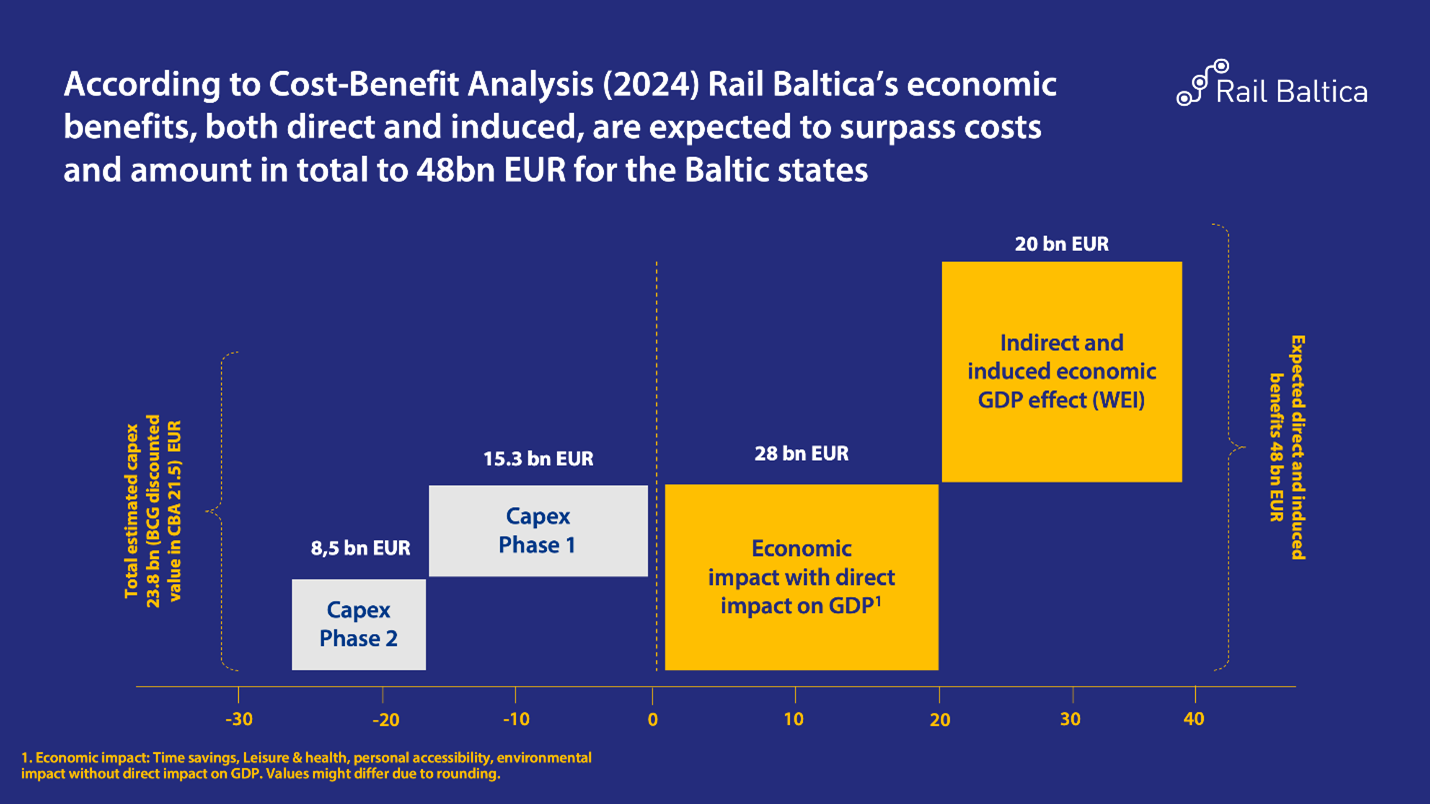 According to Cost-Benefit Analysis (2024) Rail Baltica's economic benefits, both direct and induced, are expected to surpass costs and amount in total to 48bn EUR for the Baltic states

Rail Baltica

Total estimated capex 23.8 bn (BCG discounted value in CBA 21.5) EUR

8,5 bn EUR

Capex Phase 2

15.3 bn EUR

Capex Phase 1

28 bn EUR

Economic impact with direct impact on GDP$^1$

20 bn EUR

Indirect and induced economic GDP effect (WEI)

Expected direct and induced benefits 48 bn EUR

-30
-20
-10
0
10
20
30
40

1. Economic impact: Time savings, Leisure & health, personal accessibility, environmental impact without direct impact on GDP. Values might differ due to rounding.